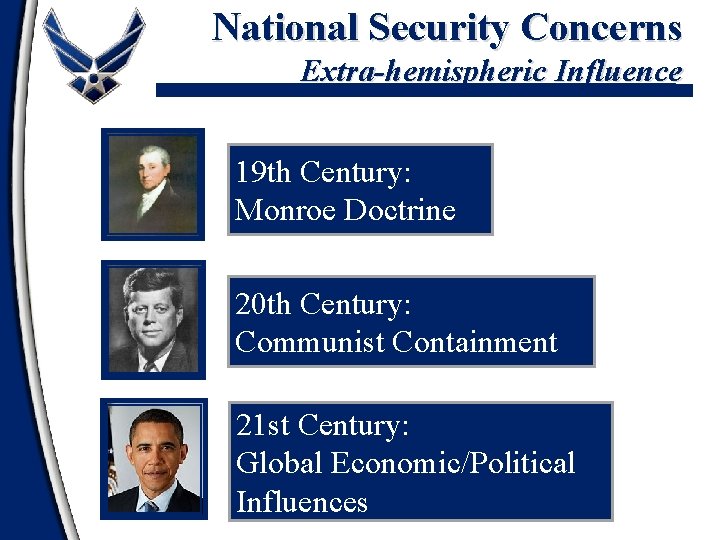 National Security Concerns
Extra-hemispheric Influence

19th Century:
Monroe Doctrine

20th Century:
Communist Containment

21st Century:
Global Economic/Political Influences